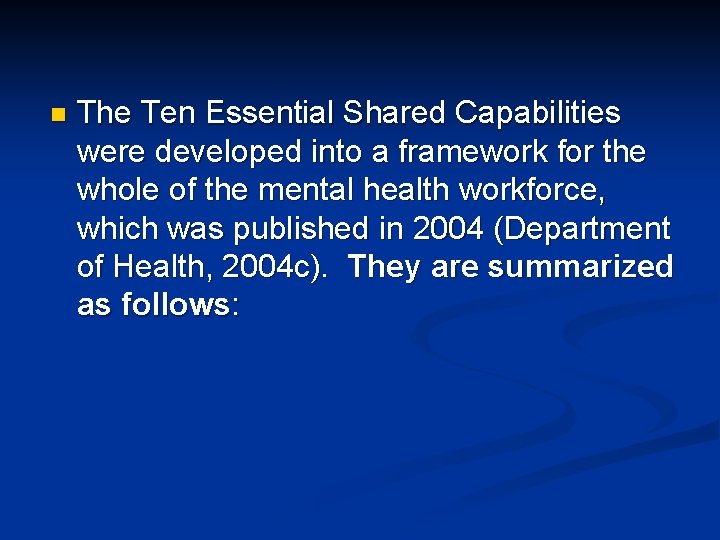 The Ten Essential Shared Capabilities were developed into a framework for the whole of the mental health workforce, which was published in 2004 (Department of Health, 2004c). They are summarized as follows: